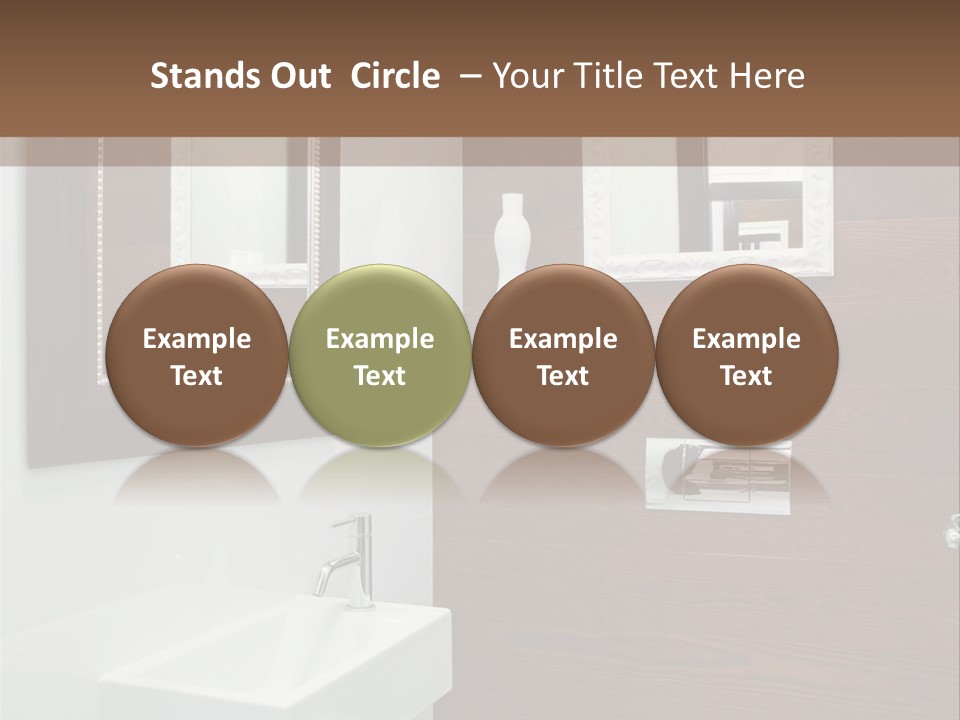 Stands Out Circle – Your Title Text Here

Example Text

Example Text

Example Text

Example Text